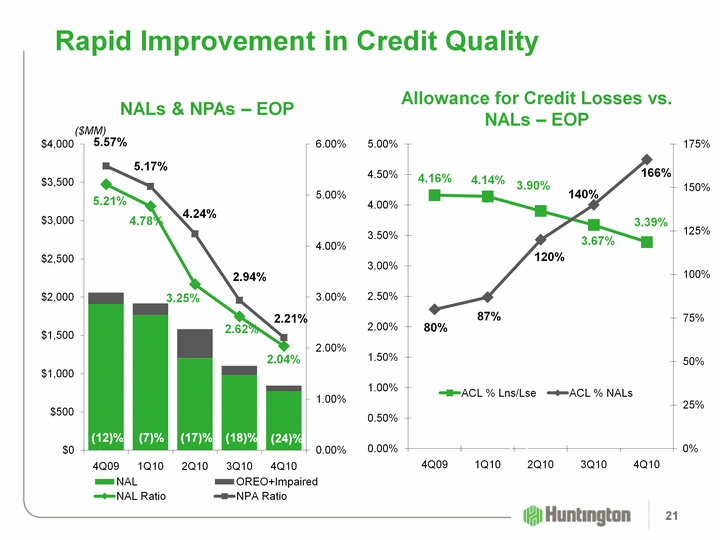 Rapid Improvement in Credit Quality

NALs & NPAs – EOP

($MM)

$4,000
$3,500
$3,000
$2,500
$2,000
$1,500
$1,000
$500
$0

6.00%
5.00%
4.00%
3.00%
2.00%
1.00%
0.00%

5.57%
5.17%
4.24%
2.94%
2.21%
5.21%
4.78%
3.25%
2.62%
2.04%

(12)%
(7)%
(17)%
(18)%
(24)%

4Q09
1Q10
2Q10
3Q10
4Q10

NAL
OREO+Impaired
NAL Ratio
NPA Ratio

Allowance for Credit Losses vs. NALs – EOP

5.00%
4.50%
4.00%
3.50%
3.00%
2.50%
2.00%
1.50%
1.00%
0.50%
0.00%

175%
150%
125%
100%
75%
50%
25%
0%

4.16%
4.14%
3.90%
3.67%
3.39%
80%
87%
120%
140%
166%

ACL % Lns/Lse
ACL % NALs

4Q09
1Q10
2Q10
3Q10
4Q10

Huntington

21